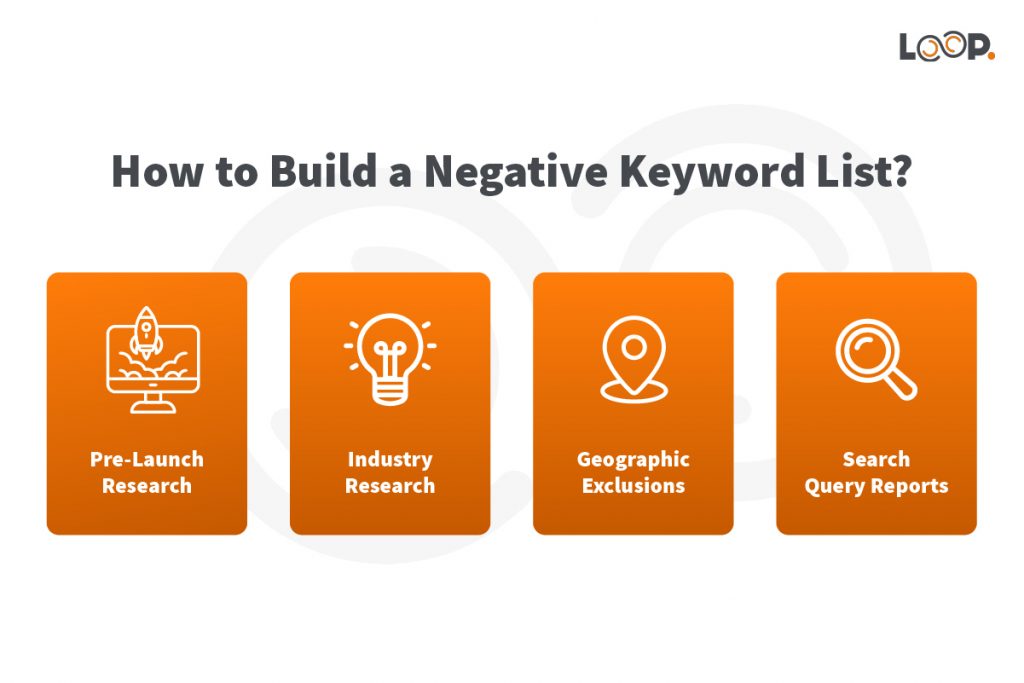 LOOP.

How to Build a Negative Keyword List?

Pre-Launch Research

Industry Research

Geographic Exclusions

Search Query Reports